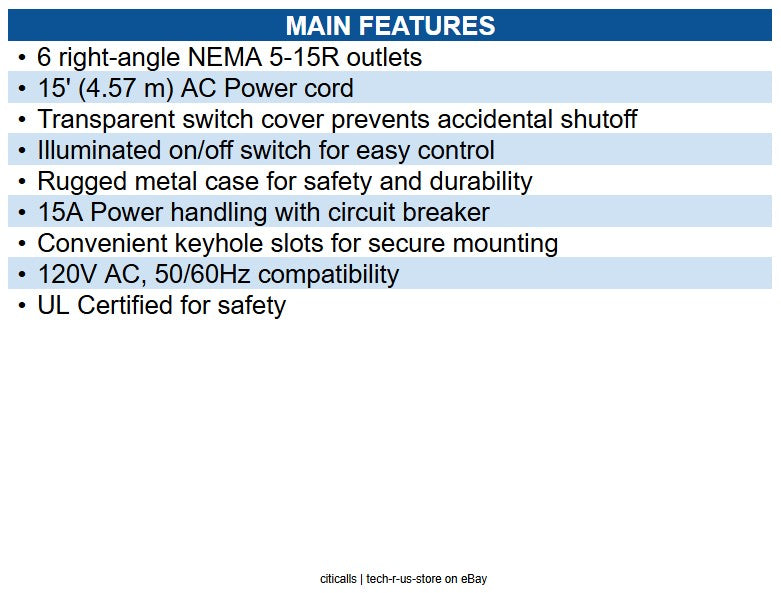 MAIN FEATURES

• 6 right-angle NEMA 5-15R outlets
• 15' (4.57 m) AC Power cord
• Transparent switch cover prevents accidental shutoff
• Illuminated on/off switch for easy control
• Rugged metal case for safety and durability
• 15A Power handling with circuit breaker
• Convenient keyhole slots for secure mounting
• 120V AC, 50/60Hz compatibility
• UL Certified for safety

citicalls | tech-r-us-store on eBay